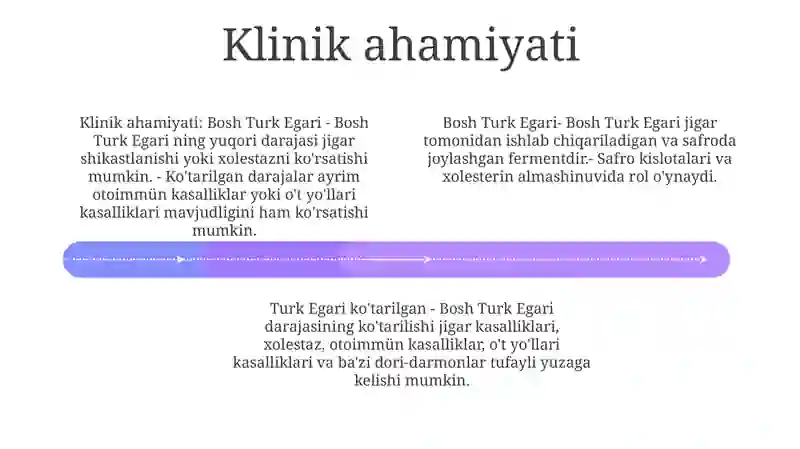 Klinik ahamiyati

Klinik ahamiyati: Bosh Turk Egari - Bosh Turk Egari ning yuqori darajasi jigar shikastlanishi yoki xolestazni ko'rsatishi mumkin. - Ko'tarilgan darajalar ayrim otoimmün kasalliklar yoki o't yo'llari kasalliklari mavjudligini ham ko'rsatishi mumkin.

Bosh Turk Egari- Bosh Turk Egari jigar tomonidan ishlab chiqariladigan va safroda joylashgan fermentdir.- Safro kislotalari va xolesterin almashinuvida rol o'ynaydi.

Turk Egari ko'tarilgan - Bosh Turk Egari darajasining ko'tarilishi jigar kasalliklari, xolestaz, otoimmün kasalliklar, o't yo'llari kasalliklari va ba'zi dori-darmonlar tufayli yuzaga kelishi mumkin.